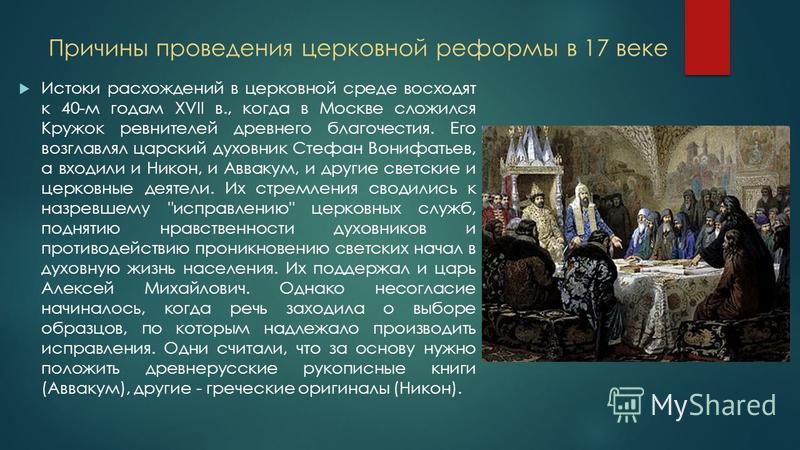 Причины проведения церковной реформы в 17 веке

Истоки расхождений в церковной среде восходят к 40-м годам XVII в., когда в Москве сложился Кружок ревнителей древнего благочестия. Его возглавлял царский духовник Стефан Вонифатьев, а входили и Никон, и Аввакум, и другие светские и церковные деятели. Их стремления сводились к назревшему "исправлению" церковных служб, поднятию нравственности духовников и противодействию проникновению светских начал в духовную жизнь населения. Их поддержал и царь Алексей Михайлович. Однако несогласие начиналось, когда речь заходила о выборе образцов, по которым надлежало производить исправления. Одни считали, что за основу нужно положить древнерусские рукописные книги (Аввакум), другие - греческие оригиналы (Никон).

MyShared